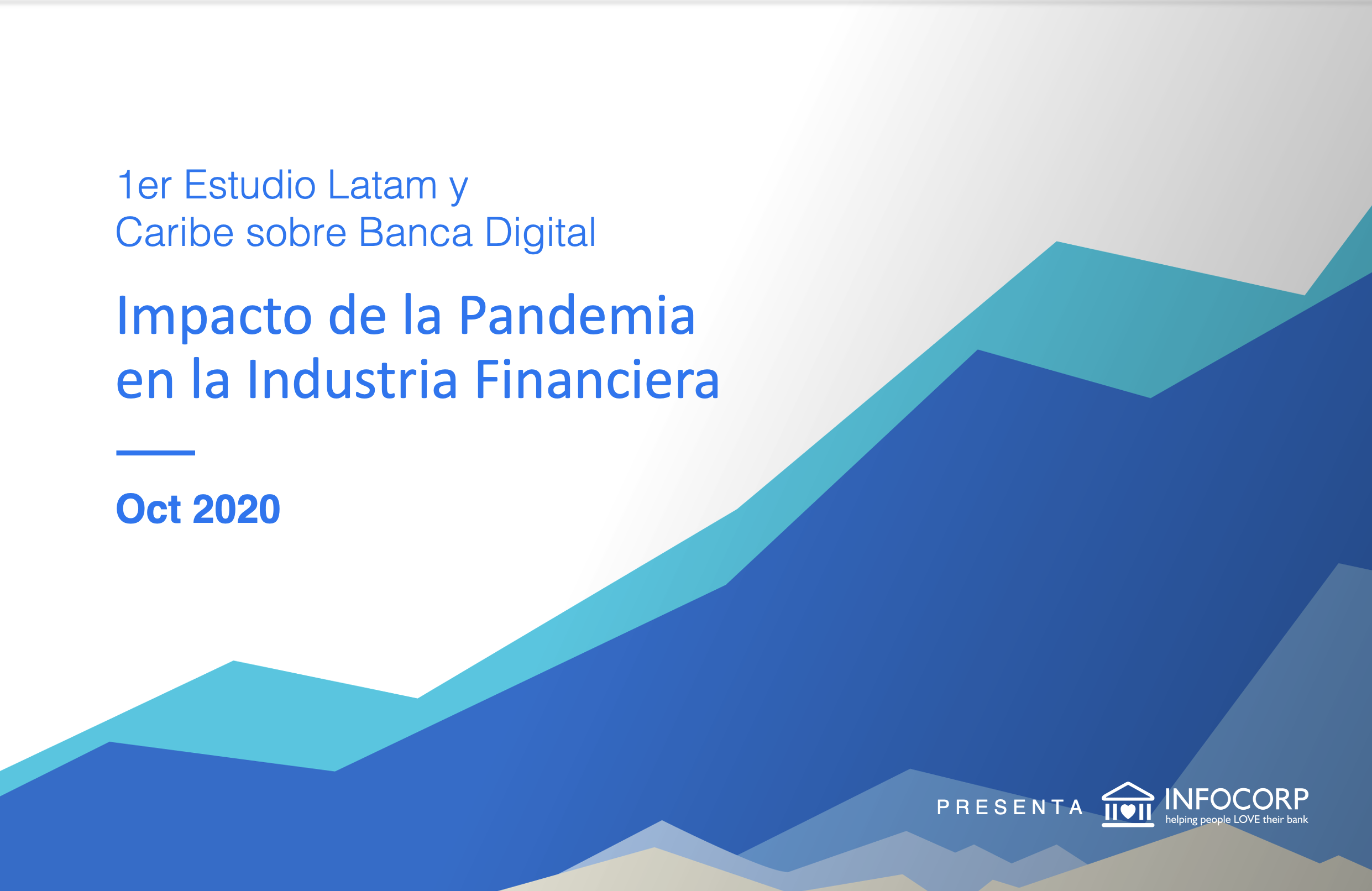 1er Estudio Latam y
Caribe sobre Banca Digital

Impacto de la Pandemia
en la Industria Financiera

Oct 2020

PRESENTA

INFOCORP
helping people LOVE their bank